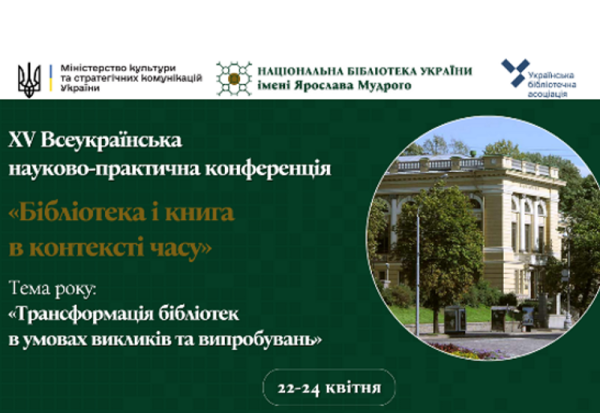 Міністерство культури та стратегічних комунікацій України

НАЦІОНАЛЬНА БІБЛІОТЕКА УКРАЇНИ імені Ярослава Мудрого

Українська бібліотечна асоціація

XV Всеукраїнська науково-практична конференція

«Бібліотека і книга в контексті часу»

Тема року:
«Трансформація бібліотек в умовах викликів та випробувань»

22-24 квітня